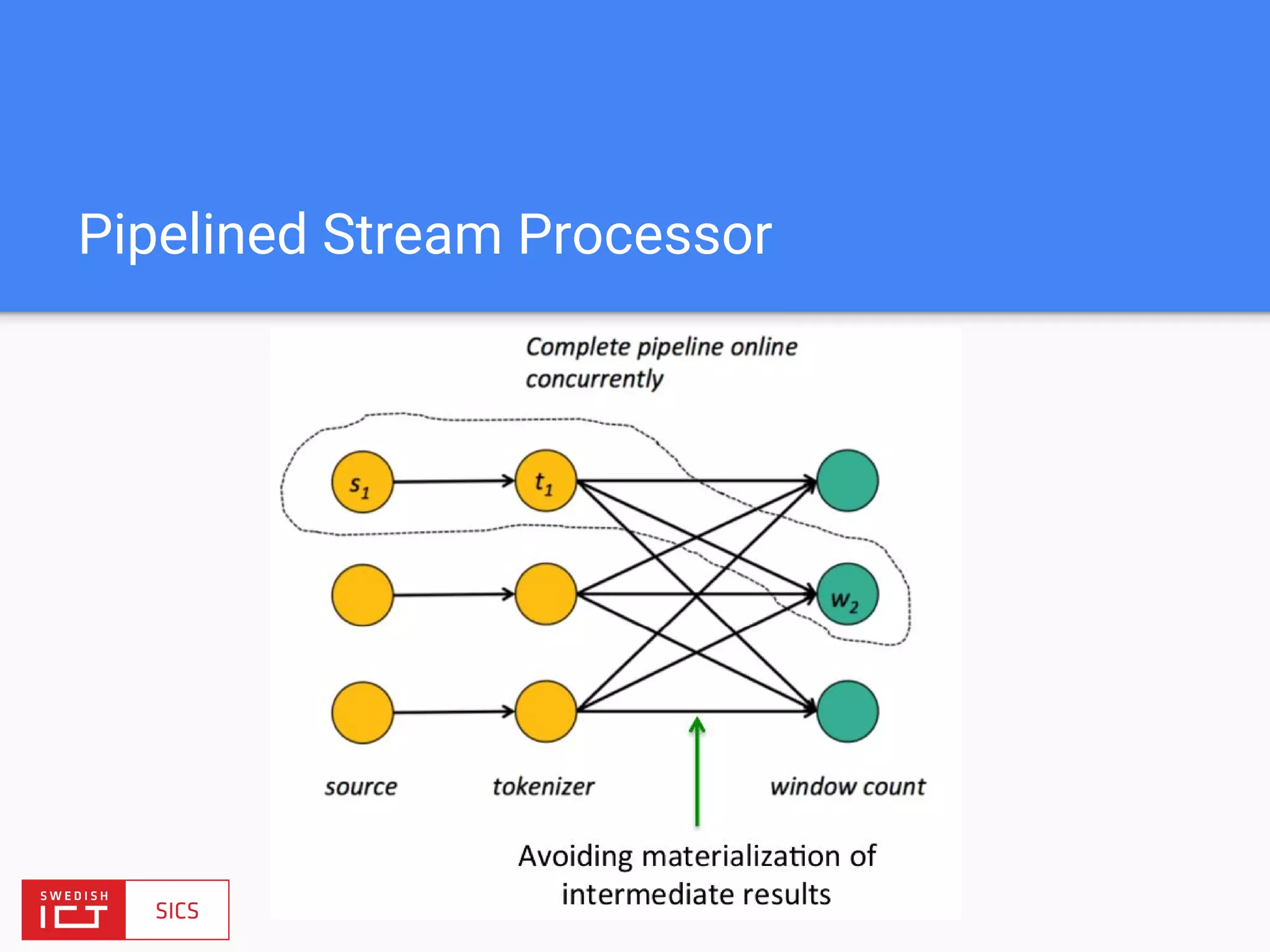 Pipelined Stream Processor

Complete pipeline online concurrently

$s_1$

$t_1$

$w_2$

source

tokenizer

window count

Avoiding materialization of intermediate results

SWEDISH ICT

SICS